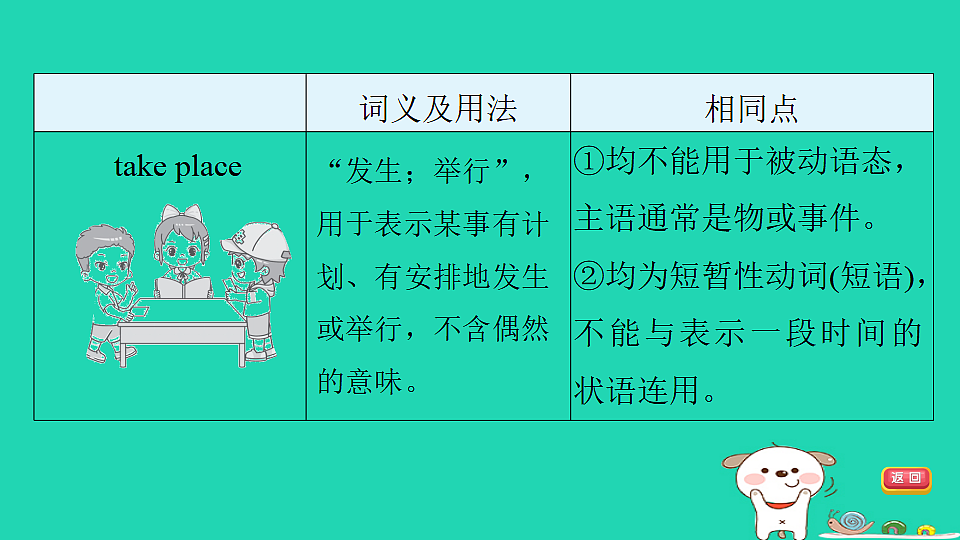 |  | 词义及用法 | 相同点 |
|---|---|---|
| take place | “发生；举行”，用于表示某事有计划、有安排地发生或举行，不含偶然的意味。 | ①均不能用于被动语态，主语通常是物或事件。②均为短暂性动词(短语)，不能与表示一段时间的状语连用。 |

返回